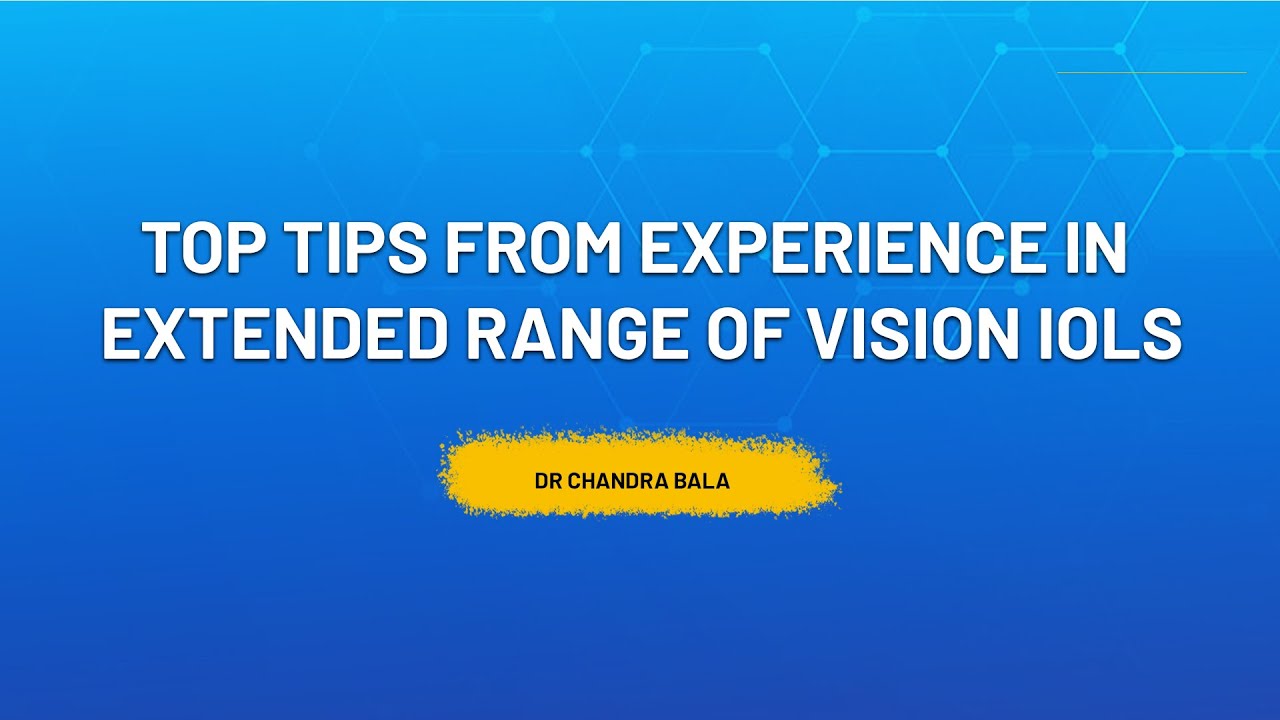 TOP TIPS FROM EXPERIENCE IN EXTENDED RANGE OF VISION IOLS

DR CHANDRA BALA